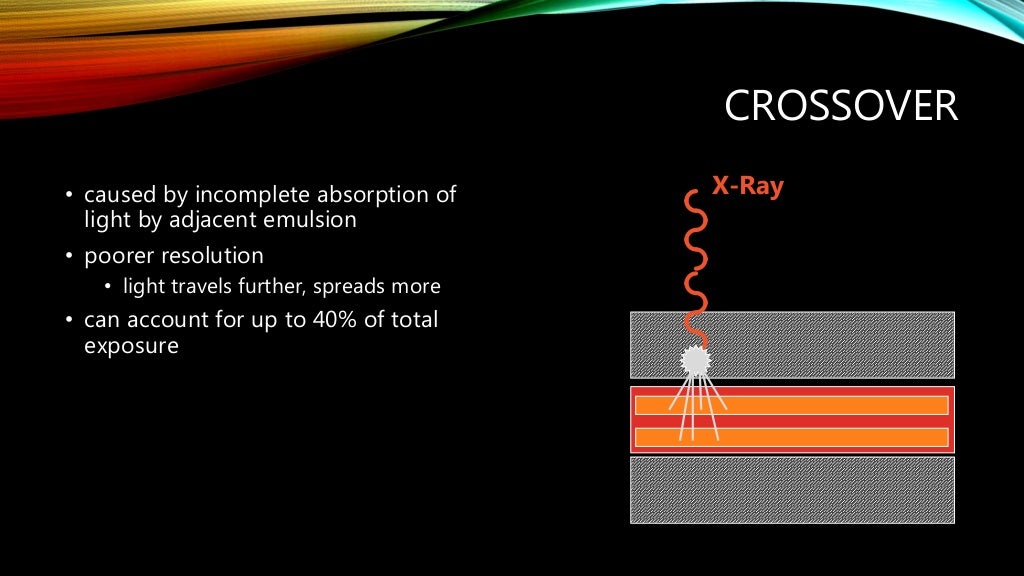 CROSSOVER

• caused by incomplete absorption of light by adjacent emulsion
• poorer resolution
  • light travels further, spreads more
• can account for up to 40% of total exposure

X-Ray